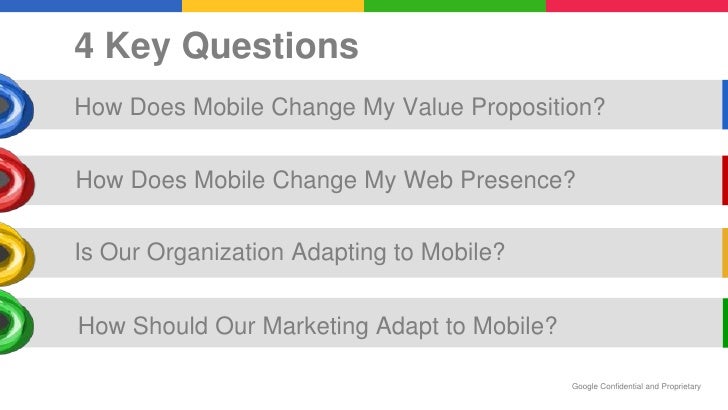 4 Key Questions

How Does Mobile Change My Value Proposition?

How Does Mobile Change My Web Presence?

Is Our Organization Adapting to Mobile?

How Should Our Marketing Adapt to Mobile?

Google Confidential and Proprietary